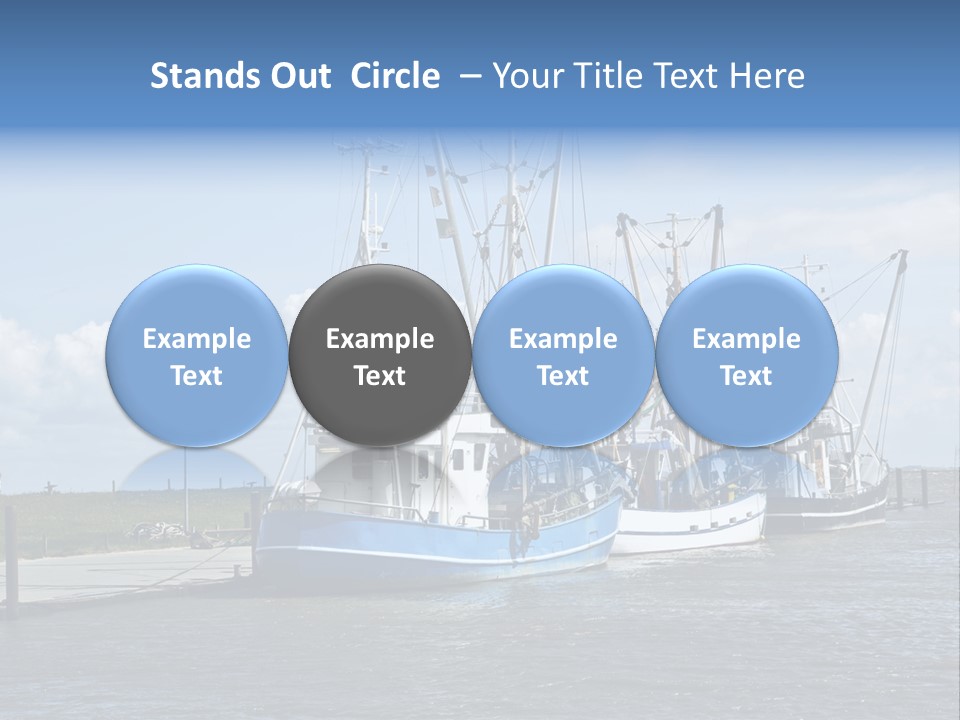 Stands Out Circle – Your Title Text Here

Example Text

Example Text

Example Text

Example Text